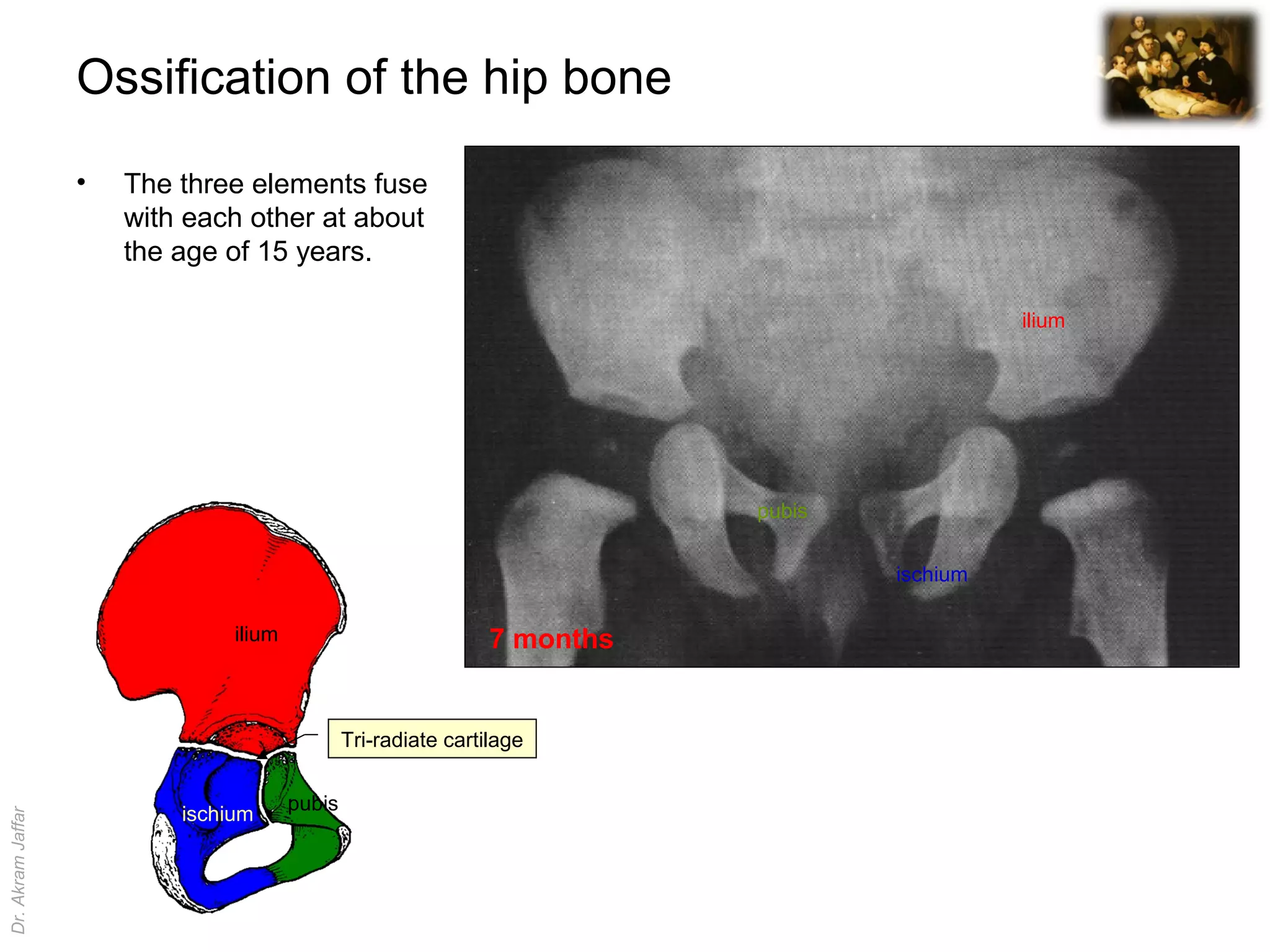 Ossification of the hip bone

• The three elements fuse with each other at about the age of 15 years.

ilium

pubis

ischium

7 months

ilium

Tri-radiate cartilage

ischium

pubis

Dr. Akram Jaffar